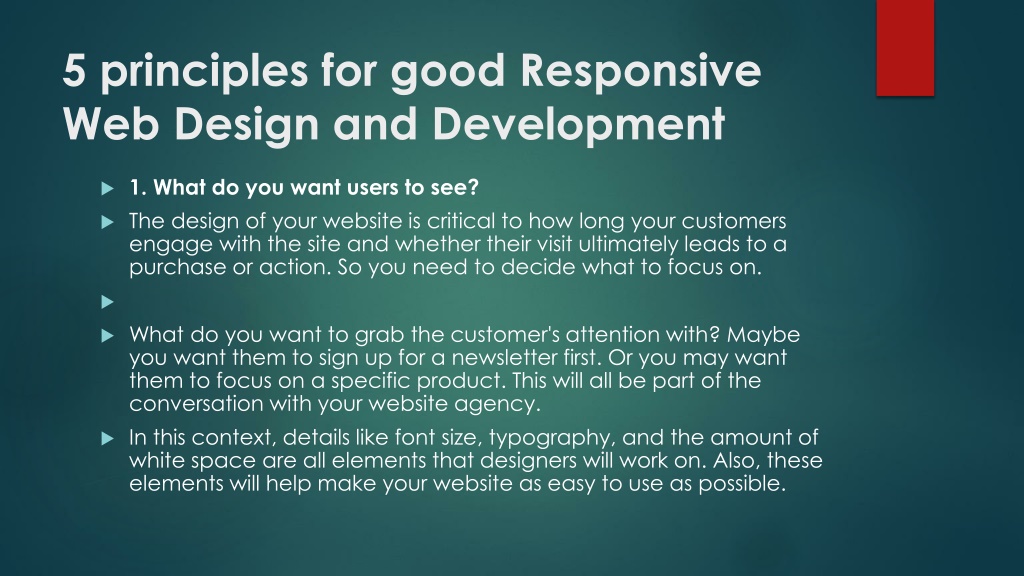 5 principles for good Responsive Web Design and Development

1. What do you want users to see?

The design of your website is critical to how long your customers engage with the site and whether their visit ultimately leads to a purchase or action. So you need to decide what to focus on.

What do you want to grab the customer's attention with? Maybe you want them to sign up for a newsletter first. Or you may want them to focus on a specific product. This will all be part of the conversation with your website agency.

In this context, details like font size, typography, and the amount of white space are all elements that designers will work on. Also, these elements will help make your website as easy to use as possible.